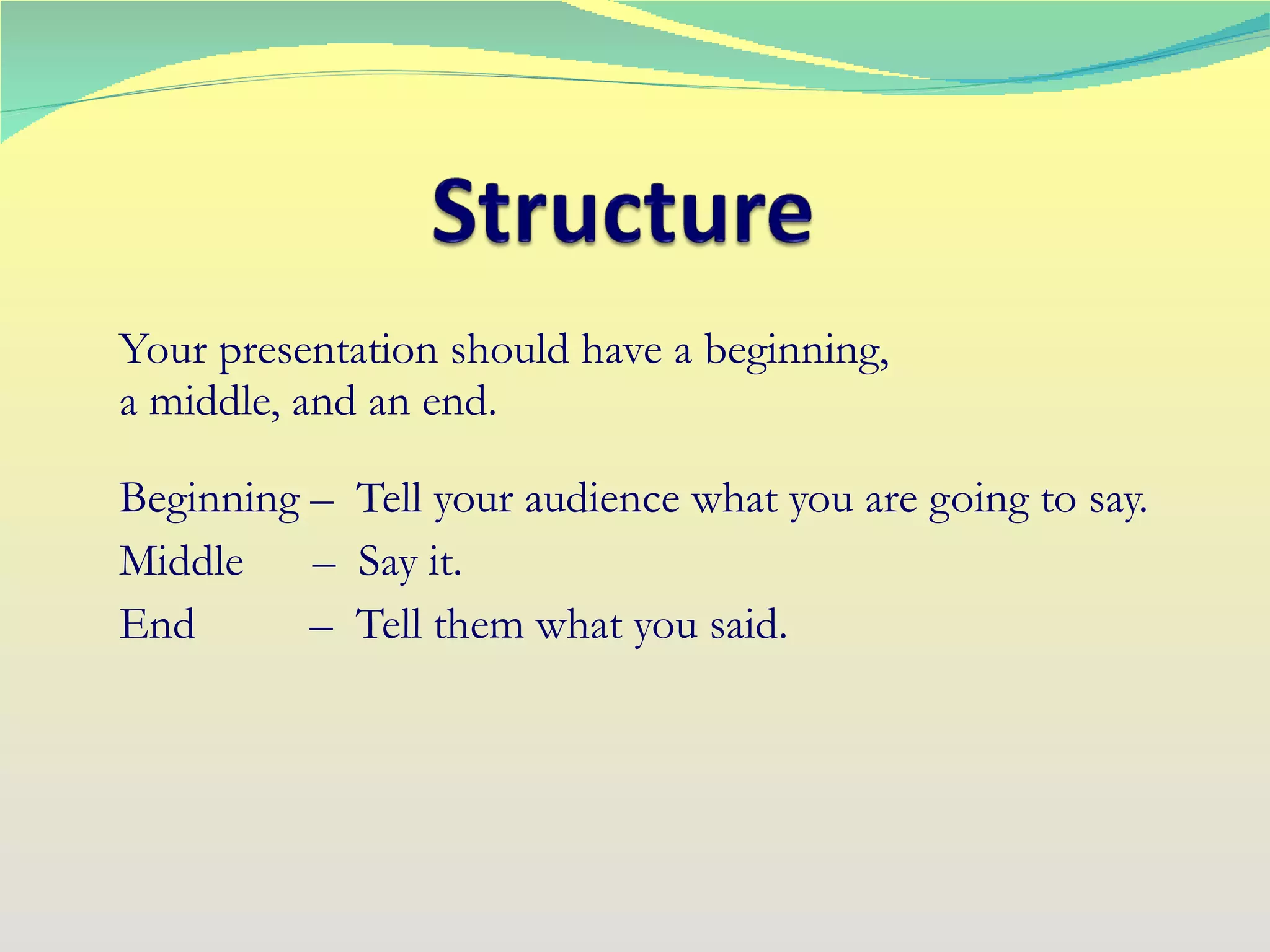 Structure

Your presentation should have a beginning, a middle, and an end.

Beginning – Tell your audience what you are going to say.
Middle – Say it.
End – Tell them what you said.